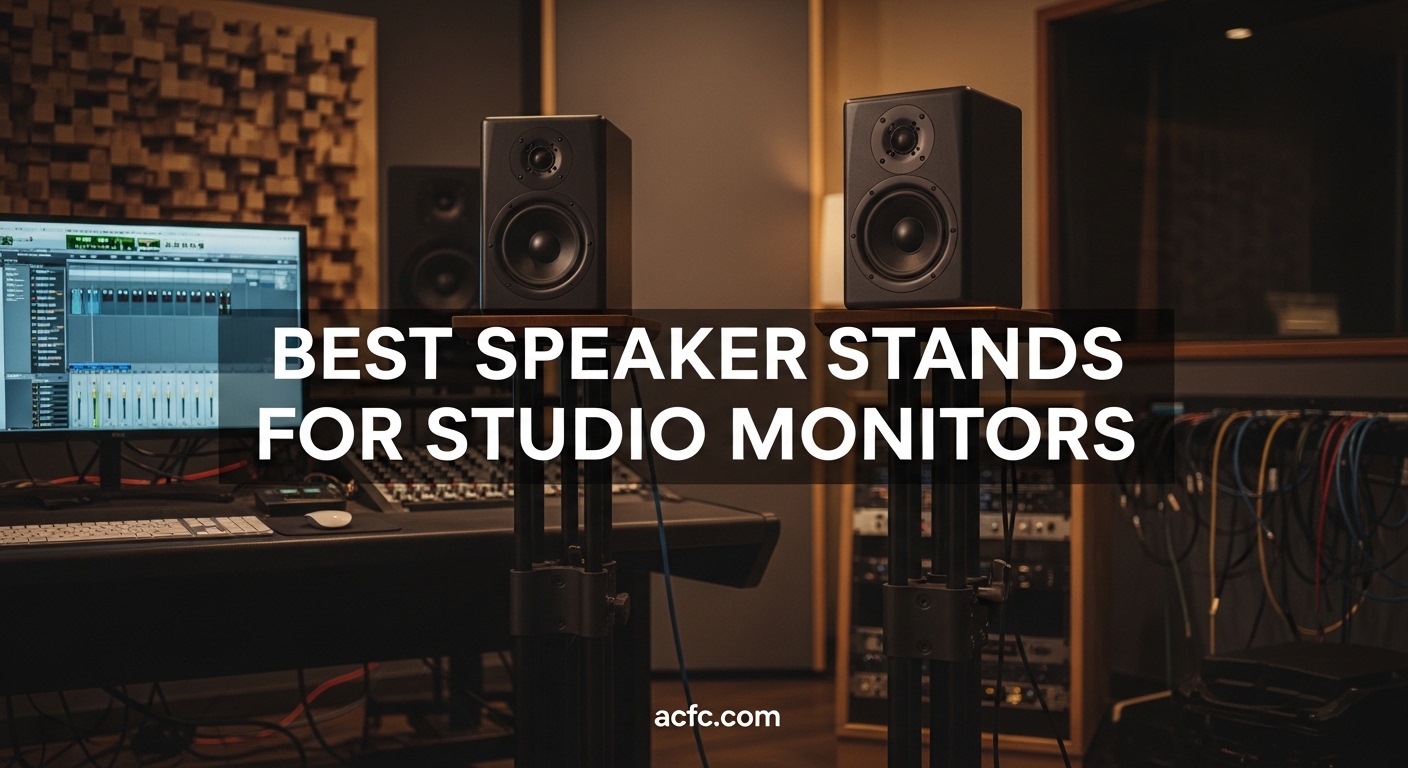 BEST SPEAKER STANDS FOR STUDIO MONITORS

acfc.com